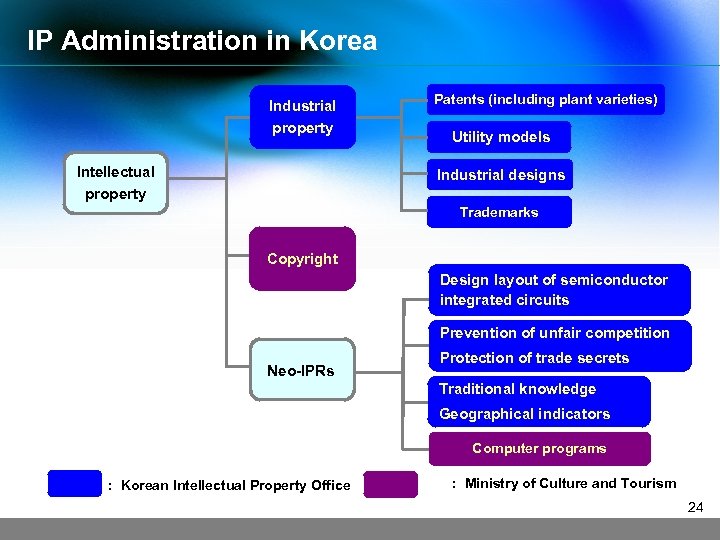 IP Administration in Korea

Intellectual property

Industrial property

Patents (including plant varieties)

Utility models

Industrial designs

Trademarks

Copyright

Neo-IPRs

Design layout of semiconductor integrated circuits

Prevention of unfair competition
Protection of trade secrets

Traditional knowledge
Geographical indicators

Computer programs

: Korean Intellectual Property Office

: Ministry of Culture and Tourism

24